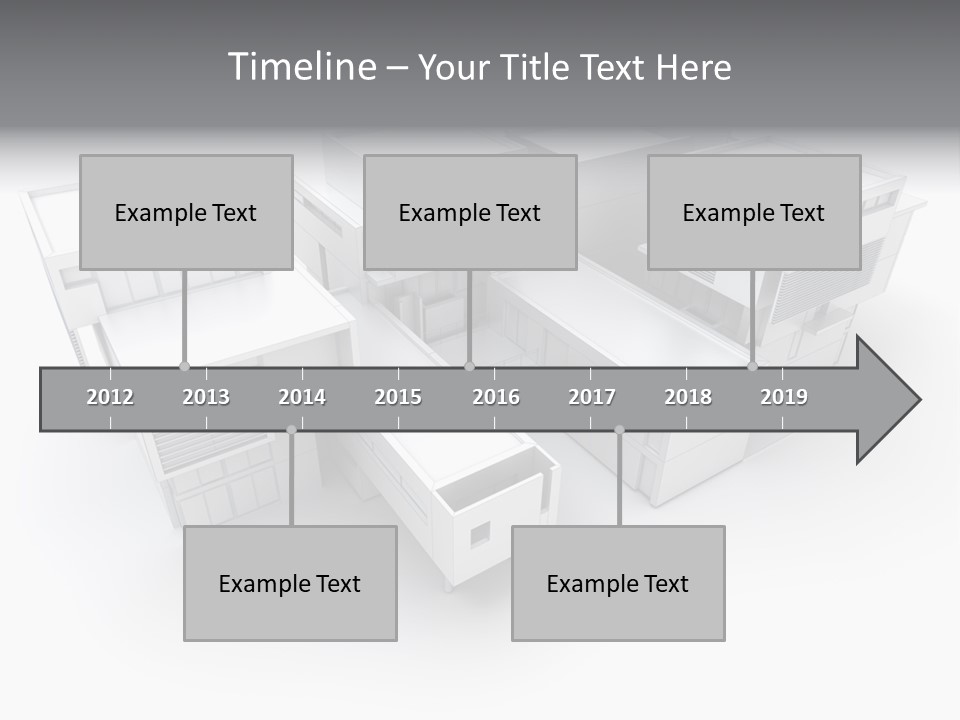 Timeline – Your Title Text Here

Example Text

Example Text

Example Text

2012 2013 2014 2015 2016 2017 2018 2019

Example Text

Example Text